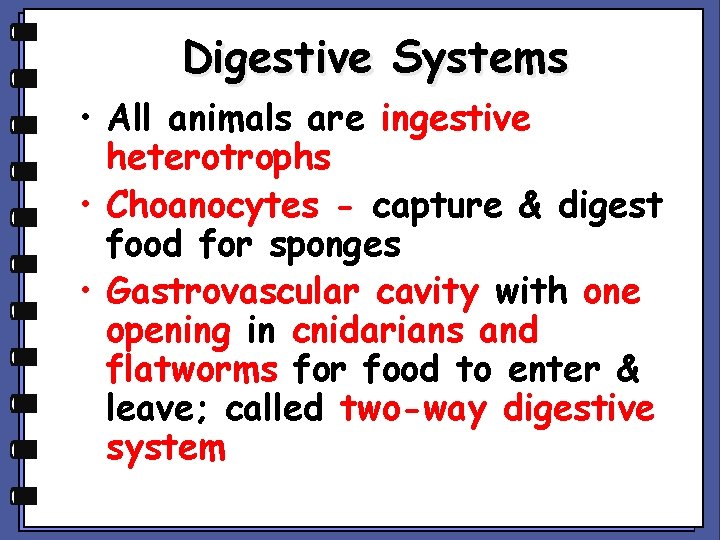 Digestive Systems

• All animals are ingestive heterotrophs

• Choanocytes - capture & digest food for sponges

• Gastrovascular cavity with one opening in cnidarians and flatworms for food to enter & leave; called two-way digestive system